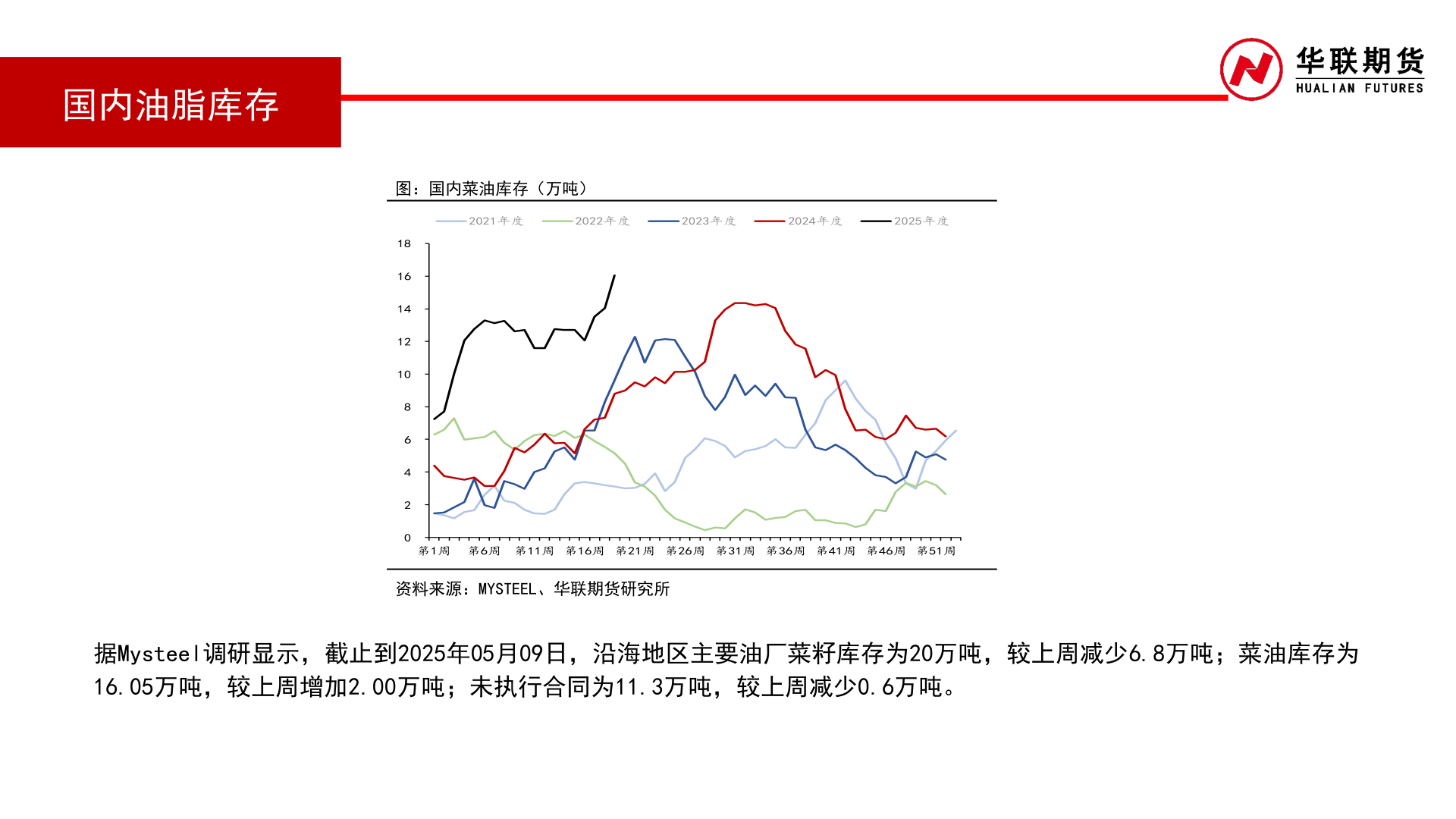 国内油脂库存

华联期货
HUALIAN FUTURES

图：国内菜油库存（万吨）

2021年度 2022年度 2023年度 2024年度 2025年度

18
16
14
12
10
8
6
4
2
0

第1周 第6周 第11周 第16周 第21周 第26周 第31周 第36周 第41周 第46周 第51周

资料来源：MYSTEEL、华联期货研究所

据Mysteel调研显示，截止到2025年05月09日，沿海地区主要油厂菜籽库存为20万吨，较上周减少6.8万吨；菜油库存为16.05万吨，较上周增加2.00万吨；未执行合同为11.3万吨，较上周减少0.6万吨。